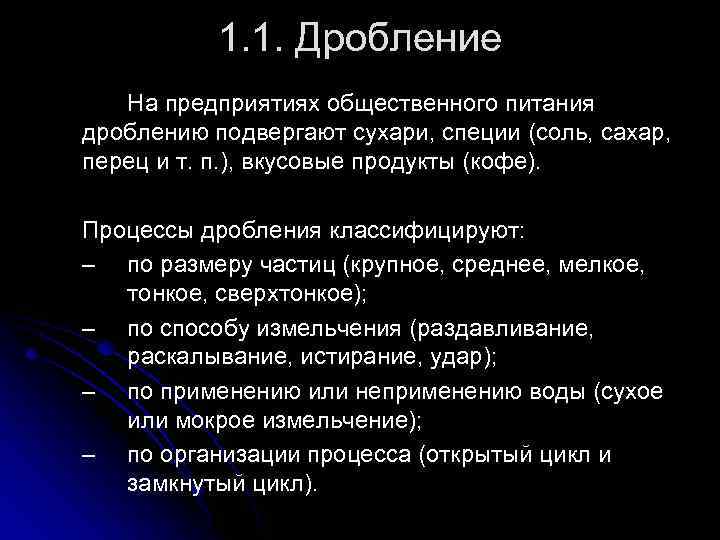 1.1. Дробление

На предприятиях общественного питания дроблению подвергают сухари, специи (соль, сахар, перец и т. п.), вкусовые продукты (кофе).

Процессы дробления классифицируют:
– по размеру частиц (крупное, среднее, мелкое, тонкое, сверхтонкое);
– по способу измельчения (раздавливание, раскалывание, истирание, удар);
– по применению или неприменению воды (сухое или мокрое измельчение);
– по организации процесса (открытый цикл и замкнутый цикл).